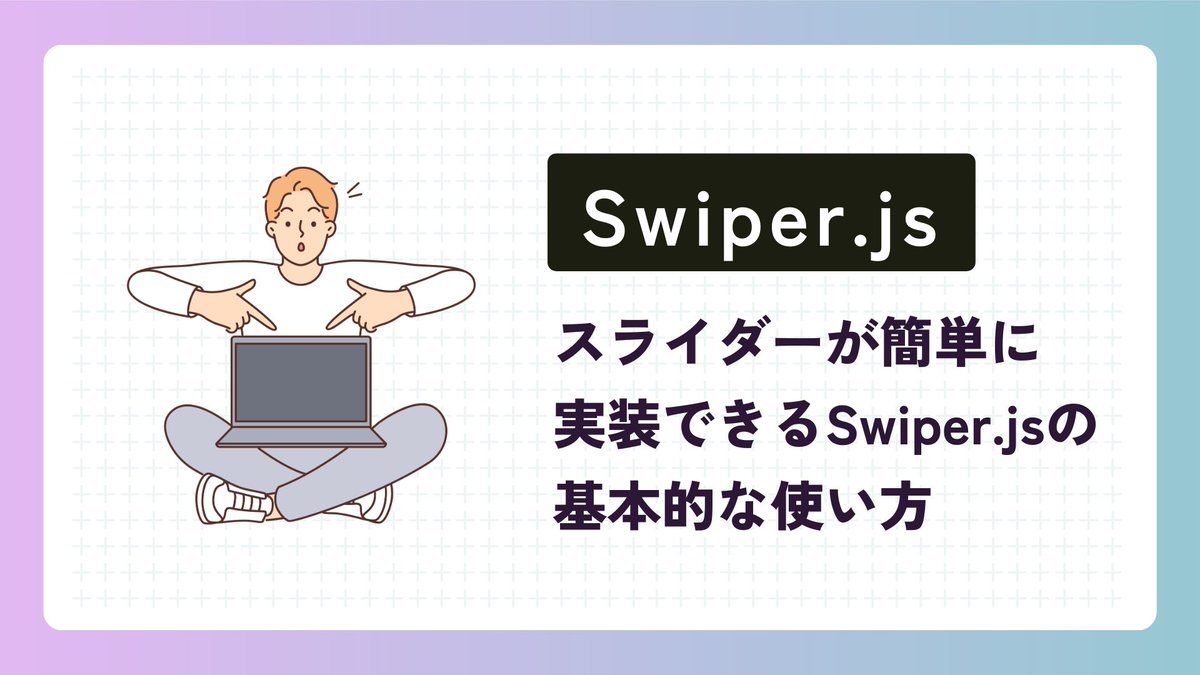 Swiper.js

スライダーが簡単に実装できるSwiper.jsの基本的な使い方